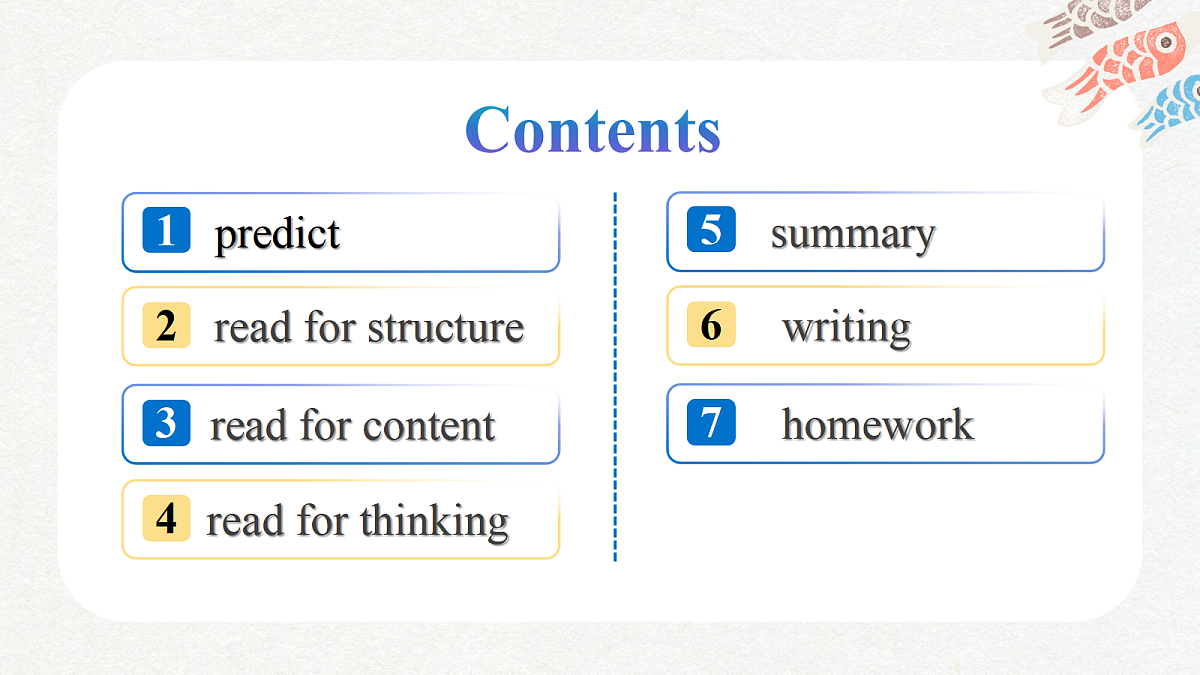 Contents

1 predict

2 read for structure

3 read for content

4 read for thinking

5 summary

6 writing

7 homework